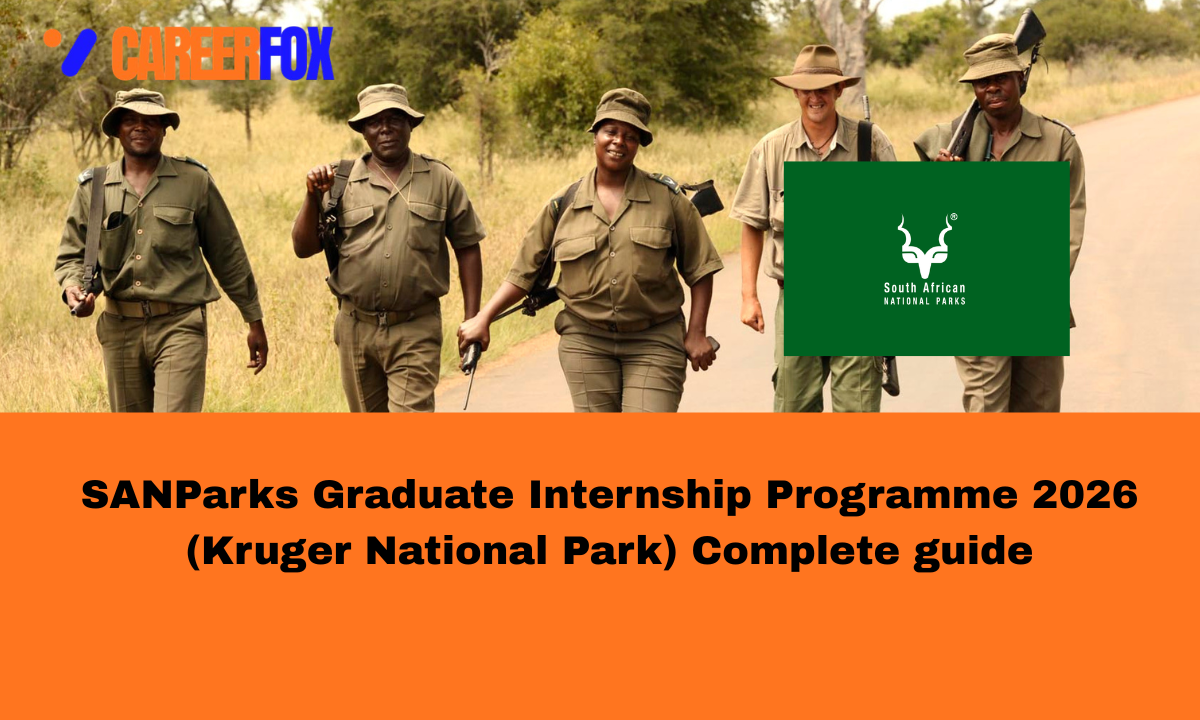 CAREERFOX

South African
NATIONAL PARKS

SANParks Graduate Internship Programme 2026 (Kruger National Park) Complete guide